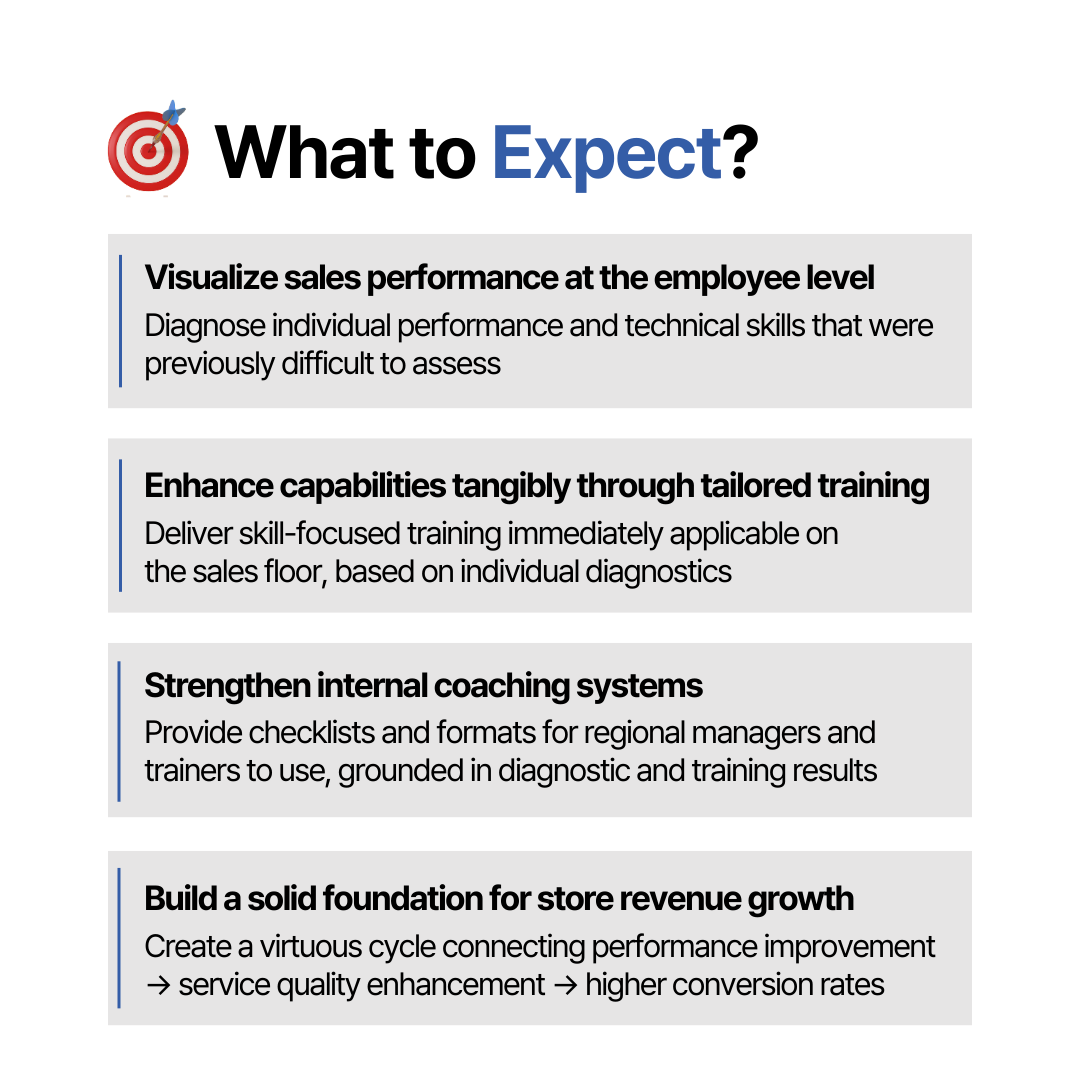 What to Expect?

Visualize sales performance at the employee level
Diagnose individual performance and technical skills that were previously difficult to assess

Enhance capabilities tangibly through tailored training
Deliver skill-focused training immediately applicable on the sales floor, based on individual diagnostics

Strengthen internal coaching systems
Provide checklists and formats for regional managers and trainers to use, grounded in diagnostic and training results

Build a solid foundation for store revenue growth
Create a virtuous cycle connecting performance improvement → service quality enhancement → higher conversion rates